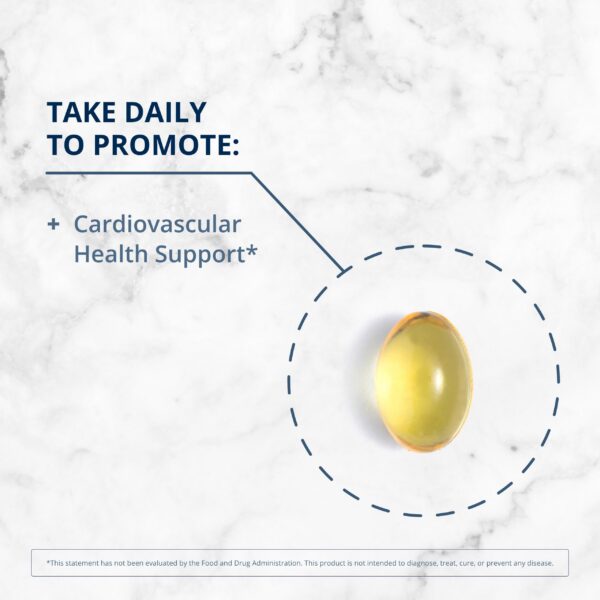 TAKE DAILY
TO PROMOTE:

+ Cardiovascular Health Support*

*This statement has not been evaluated by the Food and Drug Administration. This product is not intended to diagnose, treat, cure, or prevent any disease.